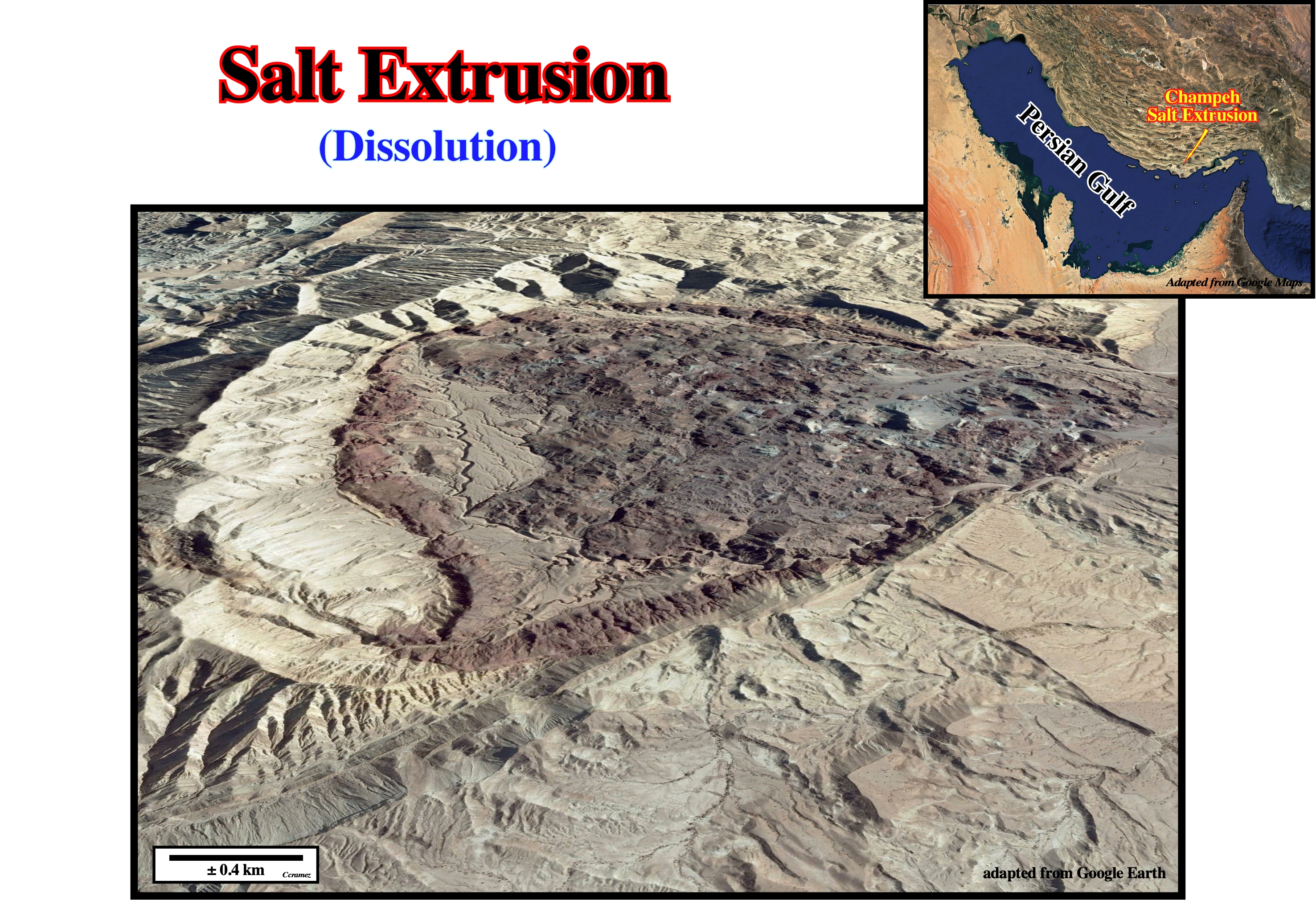 Salt Extrusion
(Dissolution)

Champeh
Salt Extrusion

Persian Gulf

Adapted from Google Maps

± 0.4 km
Ccramez

adapted from Google Earth